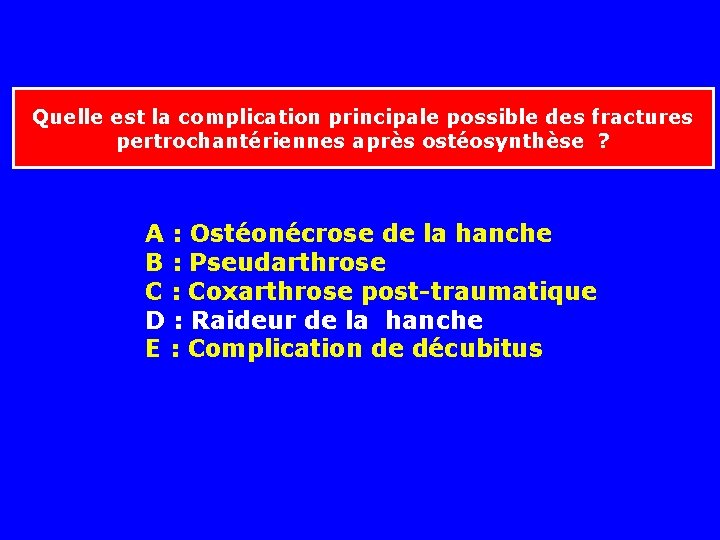 Quelle est la complication principale possible des fractures pertrochantériennes après ostéosynthèse ?

A : Ostéonécrose de la hanche
B : Pseudarthrose
C : Coxarthrose post-traumatique
D : Raideur de la hanche
E : Complication de décubitus